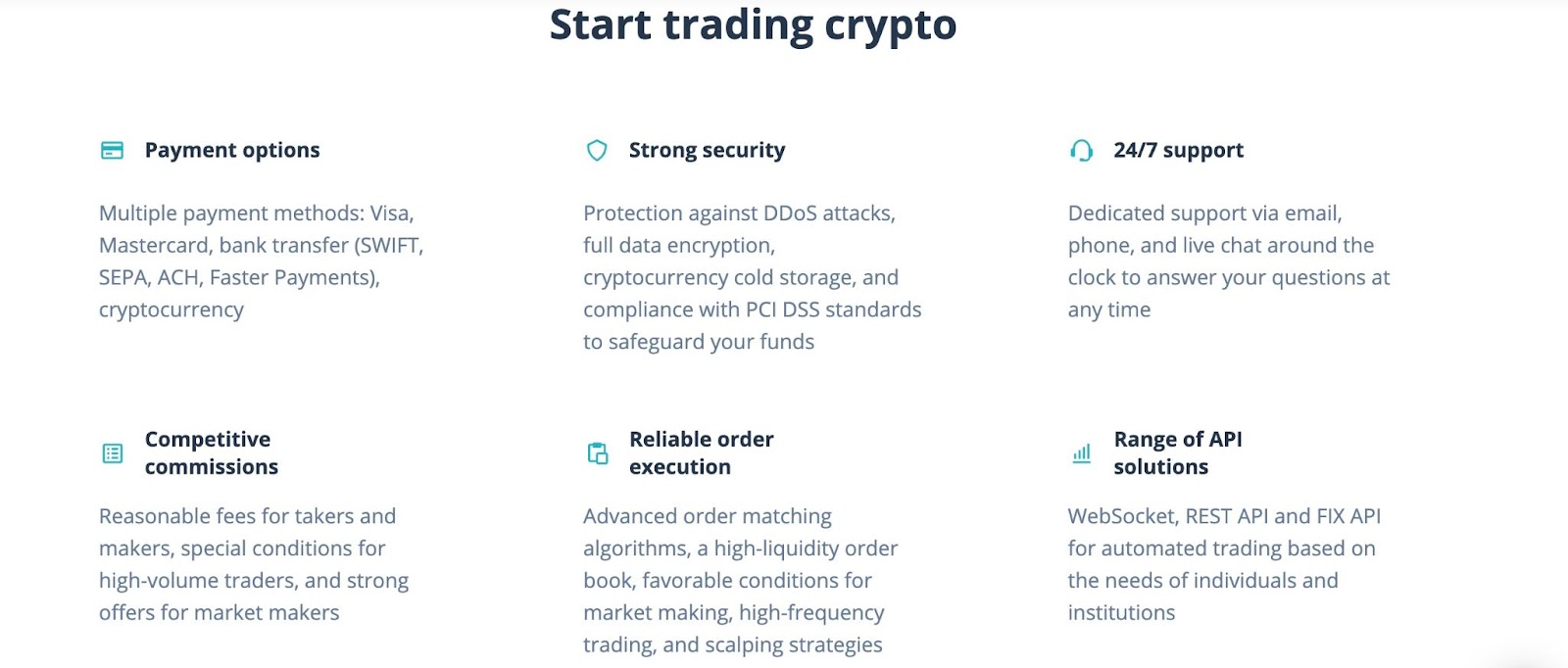 Start trading crypto

Payment options

Multiple payment methods: Visa, Mastercard, bank transfer (SWIFT, SEPA, ACH, Faster Payments), cryptocurrency

Strong security

Protection against DDoS attacks, full data encryption, cryptocurrency cold storage, and compliance with PCI DSS standards to safeguard your funds

24/7 support

Dedicated support via email, phone, and live chat around the clock to answer your questions at any time

Competitive commissions

Reasonable fees for takers and makers, special conditions for high-volume traders, and strong offers for market makers

Reliable order execution

Advanced order matching algorithms, a high-liquidity order book, favorable conditions for market making, high-frequency trading, and scalping strategies

Range of API solutions

WebSocket, REST API and FIX API for automated trading based on the needs of individuals and institutions